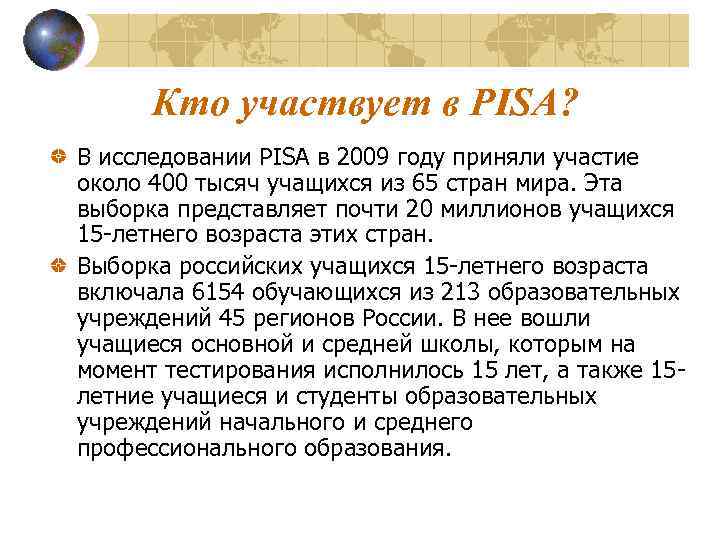 Кто участвует в PISA?

В исследовании PISA в 2009 году приняли участие около 400 тысяч учащихся из 65 стран мира. Эта выборка представляет почти 20 миллионов учащихся 15-летнего возраста этих стран.

Выборка российских учащихся 15-летнего возраста включала 6154 обучающихся из 213 образовательных учреждений 45 регионов России. В нее вошли учащиеся основной и средней школы, которым на момент тестирования исполнилось 15 лет, а также 15-летние учащиеся и студенты образовательных учреждений начального и среднего профессионального образования.